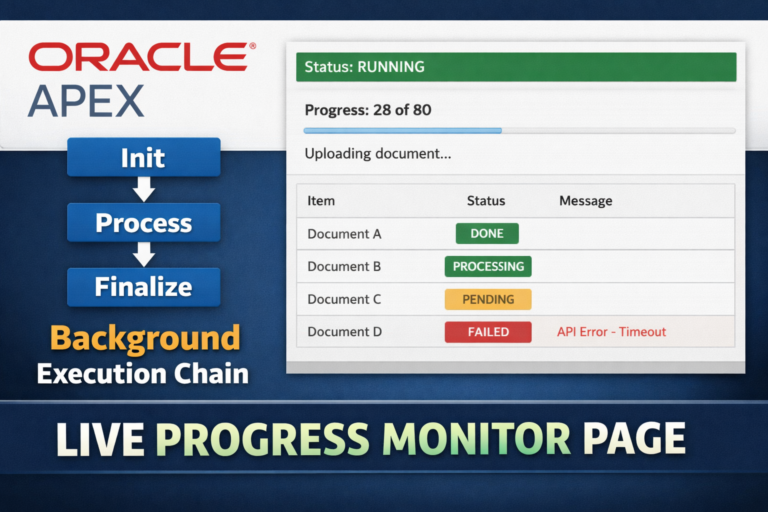 ORACLE®
APEX

Init
Process
Finalize

Background
Execution Chain

Status: RUNNING

Progress: 28 of 80

Uploading document...

| Item | Status | Message |
|---|---|---|
| Document A | DONE | |
| Document B | PROCESSING | |
| Document C | PENDING | |
| Document D | FAILED | API Error - Timeout |

LIVE PROGRESS MONITOR PAGE